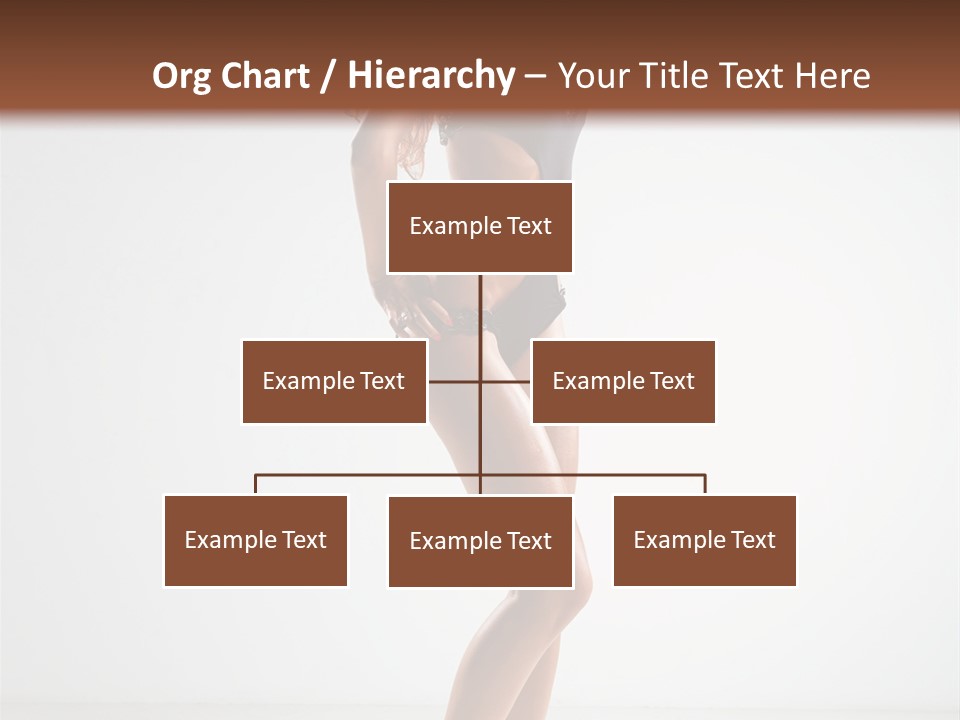 Org Chart / Hierarchy – Your Title Text Here

Example Text

Example Text

Example Text

Example Text

Example Text

Example Text